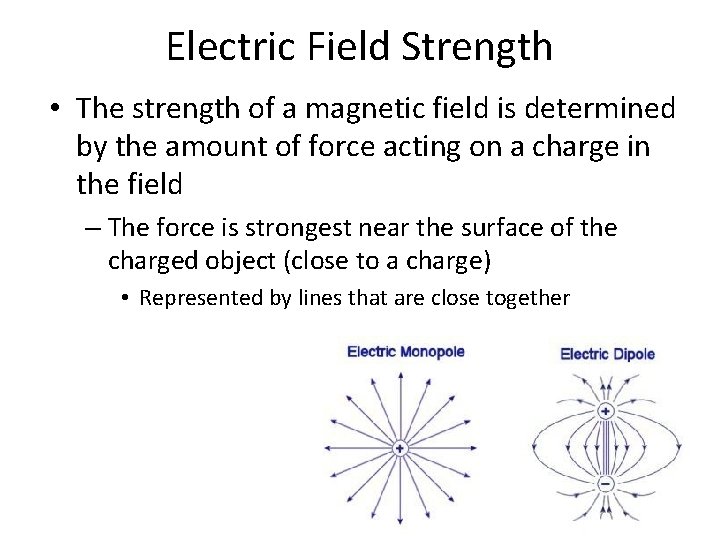 Electric Field Strength

• The strength of a magnetic field is determined by the amount of force acting on a charge in the field

– The force is strongest near the surface of the charged object (close to a charge)

• Represented by lines that are close together

Electric Monopole

+

Electric Dipole

+

−